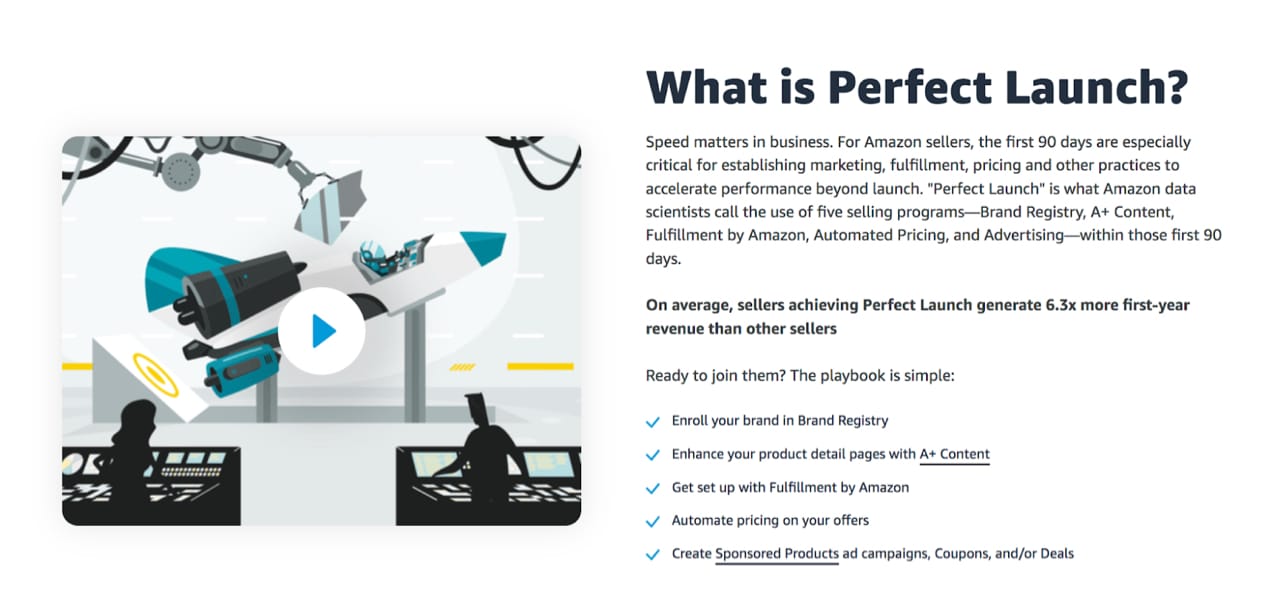 What is Perfect Launch?

Speed matters in business. For Amazon sellers, the first 90 days are especially critical for establishing marketing, fulfillment, pricing and other practices to accelerate performance beyond launch. "Perfect Launch" is what Amazon data scientists call the use of five selling programs—Brand Registry, A+ Content, Fulfillment by Amazon, Automated Pricing, and Advertising—within those first 90 days.

On average, sellers achieving Perfect Launch generate 6.3x more first-year revenue than other sellers

Ready to join them? The playbook is simple:

Enroll your brand in Brand Registry

Enhance your product detail pages with A+ Content

Get set up with Fulfillment by Amazon

Automate pricing on your offers

Create Sponsored Products ad campaigns, Coupons, and/or Deals